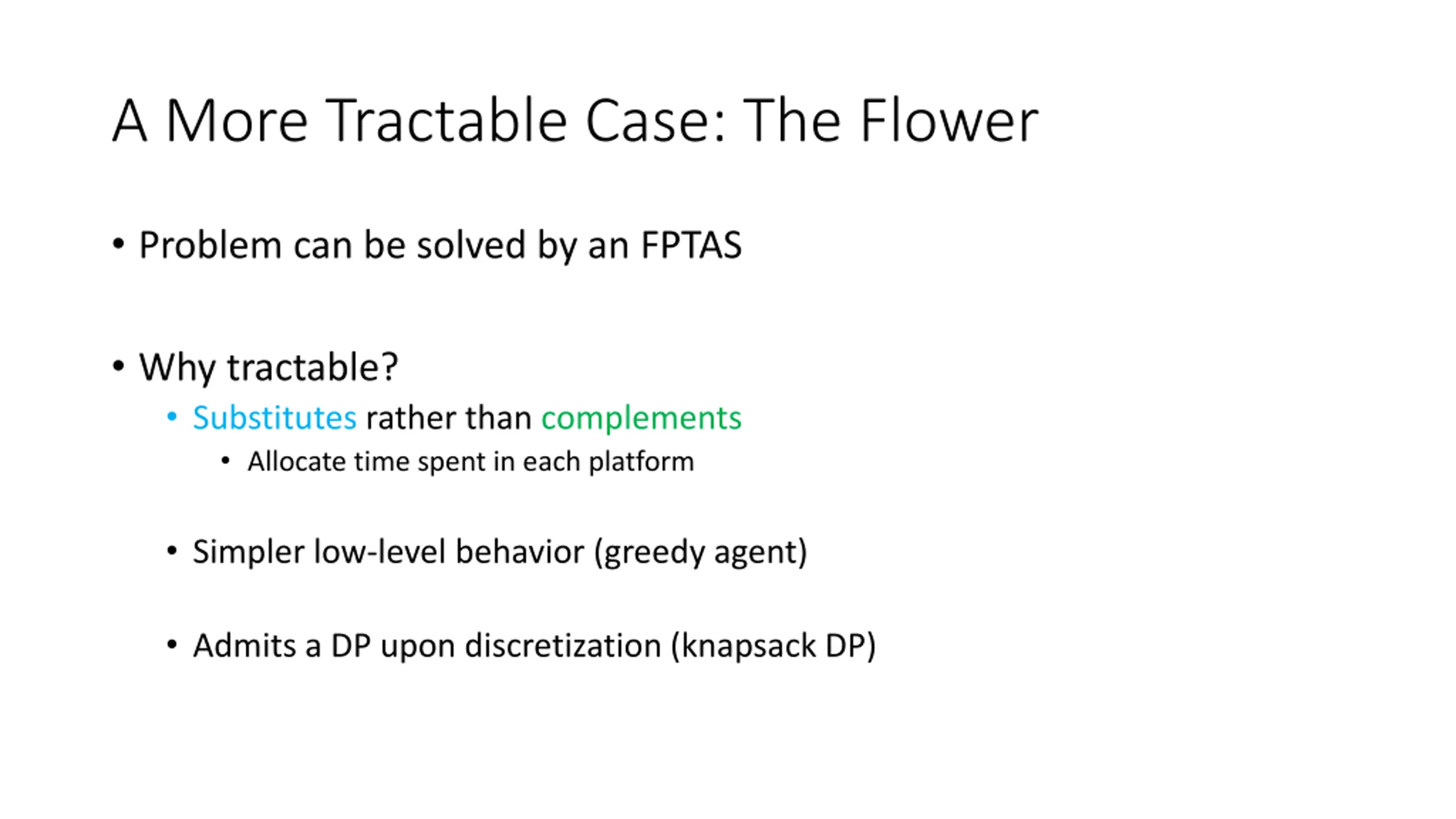 A More Tractable Case: The Flower

• Problem can be solved by an FPTAS

• Why tractable?
  • Substitutes rather than complements
    • Allocate time spent in each platform

  • Simpler low-level behavior (greedy agent)

  • Admits a DP upon discretization (knapsack DP)